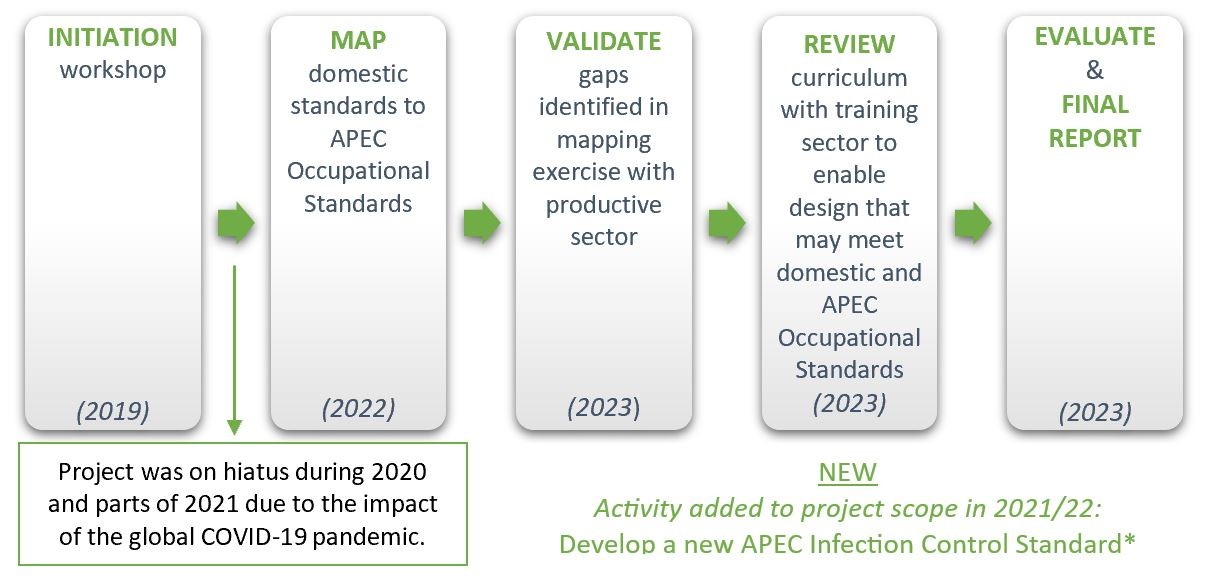 INITIATION
workshop

(2019)

MAP
domestic standards to APEC Occupational Standards

(2022)

VALIDATE
gaps identified in mapping exercise with productive sector

(2023)

REVIEW
curriculum with training sector to enable design that may meet domestic and APEC Occupational Standards
(2023)

EVALUATE
&
FINAL REPORT

(2023)

Project was on hiatus during 2020 and parts of 2021 due to the impact of the global COVID-19 pandemic.

NEW
Activity added to project scope in 2021/22:
Develop a new APEC Infection Control Standard*